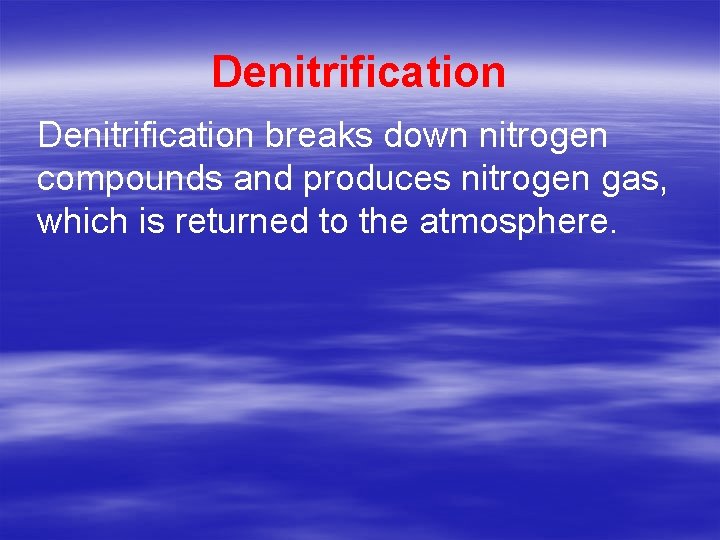 Denitrification

Denitrification breaks down nitrogen compounds and produces nitrogen gas, which is returned to the atmosphere.